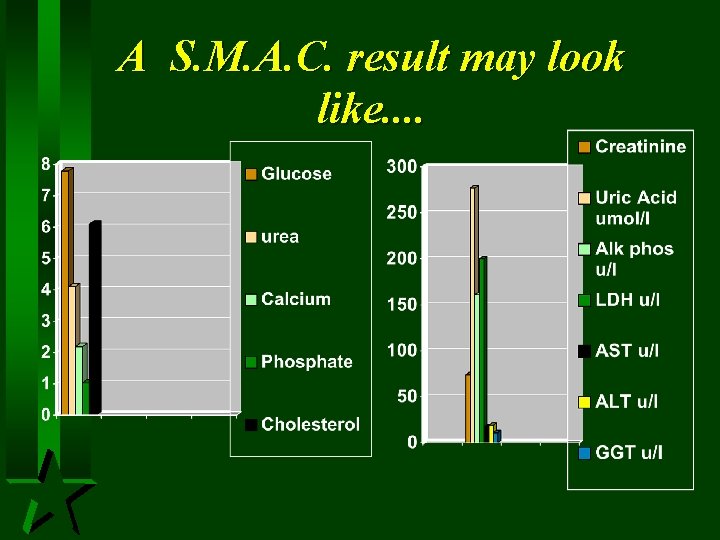 A S.M.A.C. result may look like....

8
7
6
5
4
3
2
1
0

Glucose
urea
Calcium
Phosphate
Cholesterol

300
250
200
150
100
50
0

Creatinine
Uric Acid umol/l
Alk phos u/l
LDH u/l
AST u/l
ALT u/l
GGT u/l